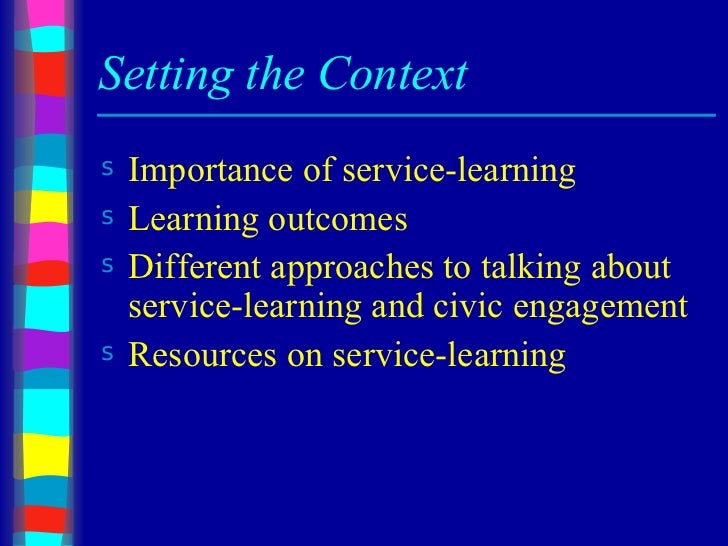 Setting the Context

s Importance of service-learning
s Learning outcomes
s Different approaches to talking about service-learning and civic engagement
s Resources on service-learning